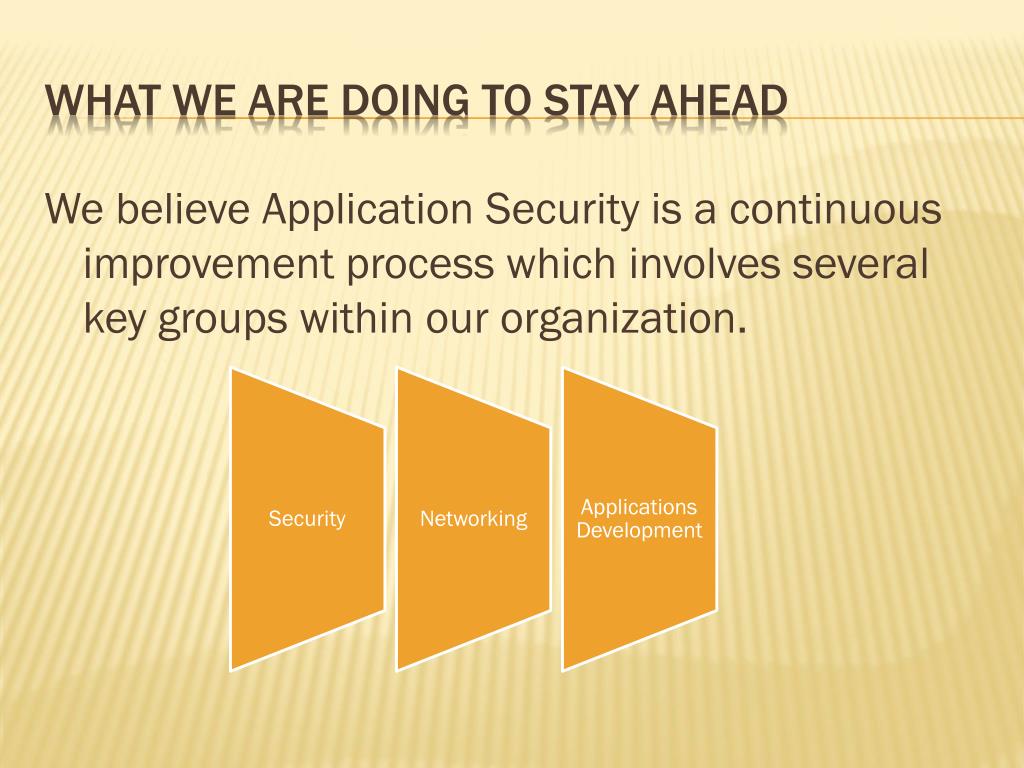 WHAT WE ARE DOING TO STAY AHEAD

We believe Application Security is a continuous improvement process which involves several key groups within our organization.

Security

Networking

Applications Development